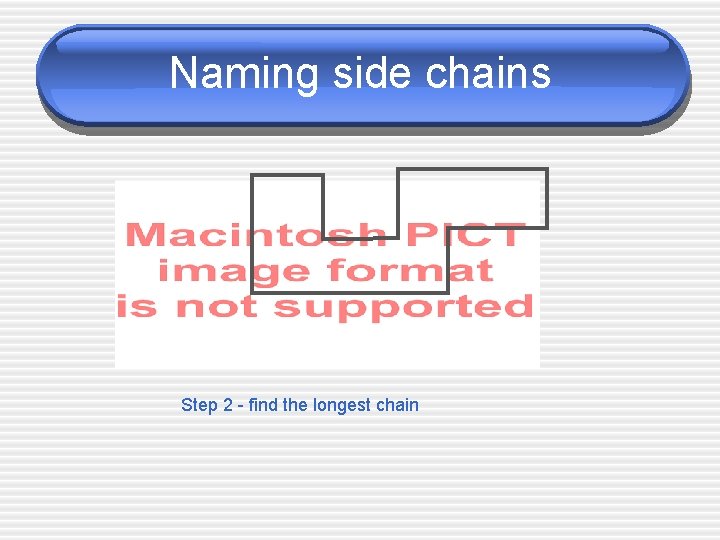 Naming side chains

Macintosh PICT
image format
is not supported

Step 2 - find the longest chain